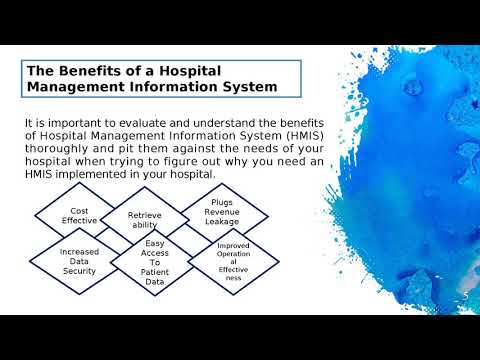 The Benefits of a Hospital Management Information System

It is important to evaluate and understand the benefits of Hospital Management Information System (HMIS) thoroughly and pit them against the needs of your hospital when trying to figure out why you need an HMIS implemented in your hospital.

Cost Effective

Retrieve ability

Plugs Revenue Leakage

Increased Data Security

Easy Access To Patient Data

Improved Operation al Effective ness

5